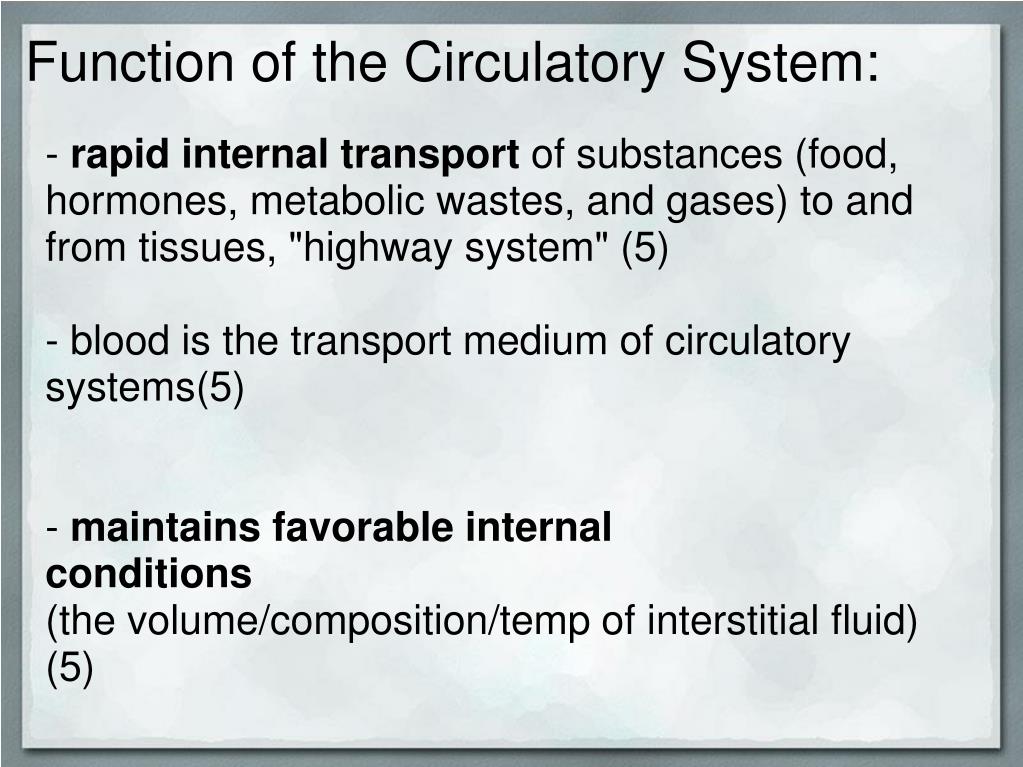 Function of the Circulatory System:

- rapid internal transport of substances (food, hormones, metabolic wastes, and gases) to and from tissues, "highway system" (5)

- blood is the transport medium of circulatory systems(5)

- maintains favorable internal conditions
(the volume/composition/temp of interstitial fluid) (5)